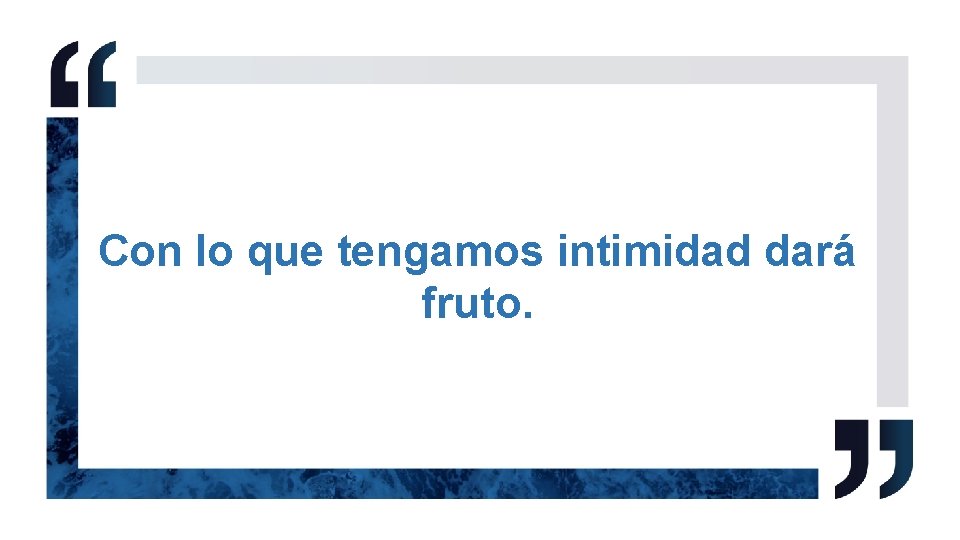 “

Con lo que tengamos intimidad dará fruto.

”